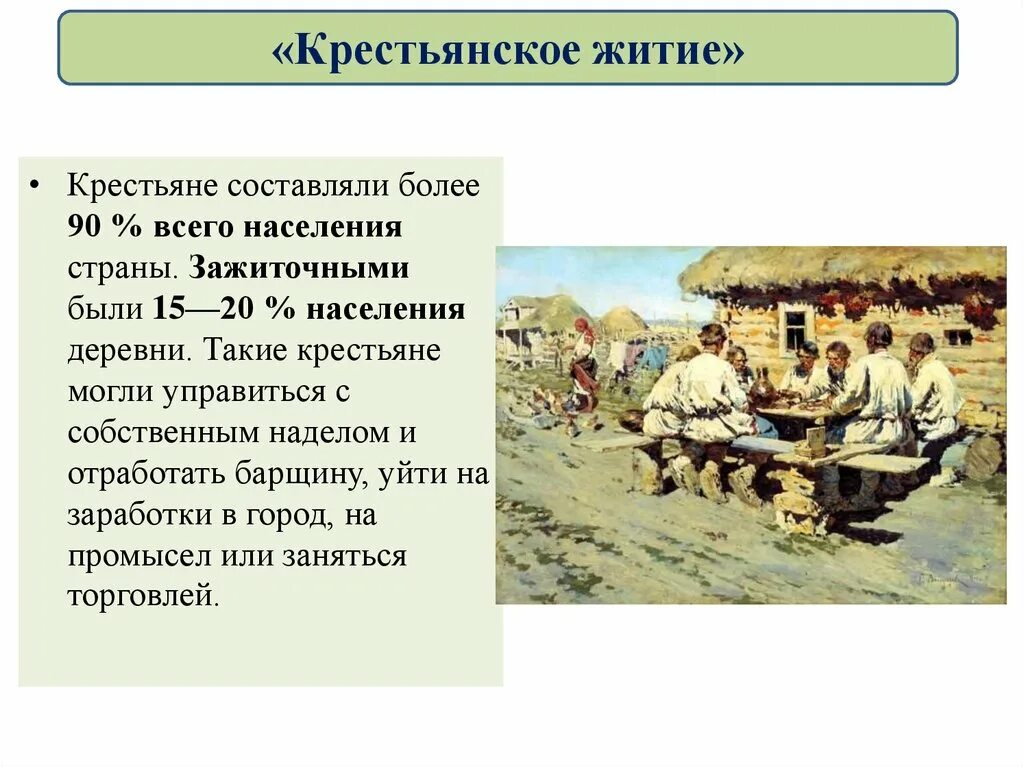 «Крестьянское житие»

• Крестьяне составляли более 90 % всего населения страны. Зажиточными были 15—20 % населения деревни. Такие крестьяне могли управиться с собственным наделом и отработать барщину, уйти на заработки в город, на промысел или заняться торговлей.